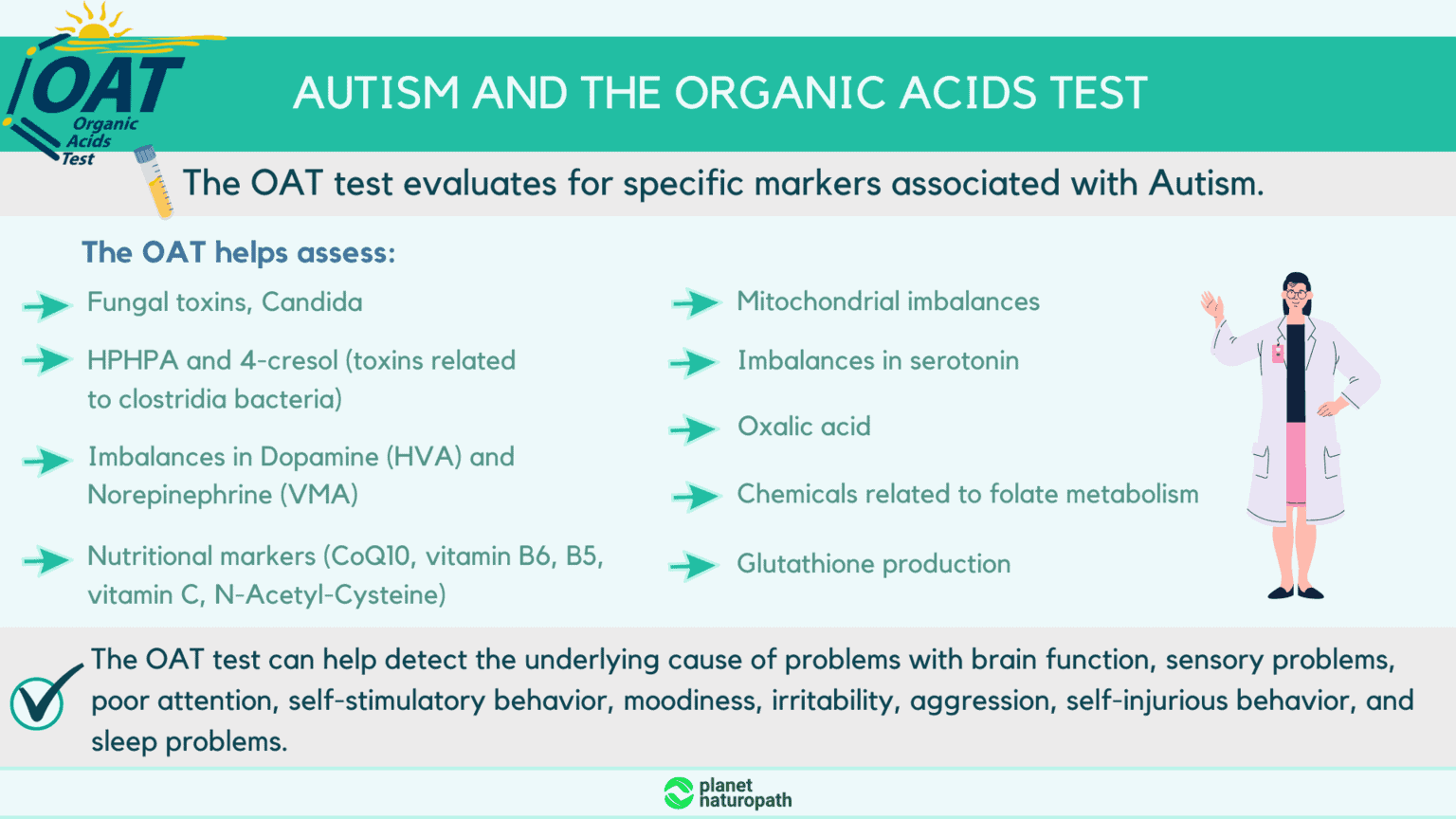 OAT
Organic
Acids
Test

AUTISM AND THE ORGANIC ACIDS TEST

The OAT test evaluates for specific markers associated with Autism.

The OAT helps assess:

Fungal toxins, Candida

HPHPA and 4-cresol (toxins related to clostridia bacteria)

Imbalances in Dopamine (HVA) and Norepinephrine (VMA)

Nutritional markers (CoQ10, vitamin B6, B5, vitamin C, N-Acetyl-Cysteine)

Mitochondrial imbalances

Imbalances in serotonin

Oxalic acid

Chemicals related to folate metabolism

Glutathione production

The OAT test can help detect the underlying cause of problems with brain function, sensory problems, poor attention, self-stimulatory behavior, moodiness, irritability, aggression, self-injurious behavior, and sleep problems.

planet
naturopath